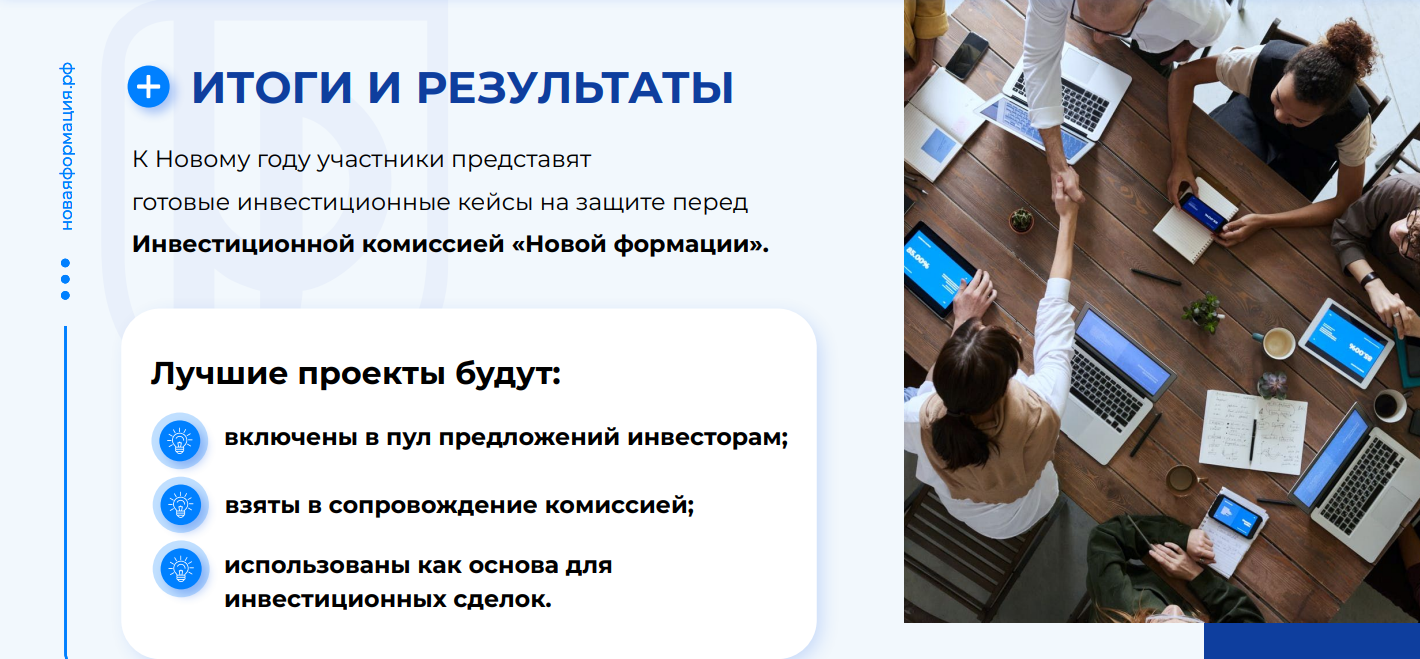 новаяформация.рф

ИТОГИ И РЕЗУЛЬТАТЫ

К Новому году участники представят готовые инвестиционные кейсы на защите перед **Инвестиционной комиссией «Новой формации».**

Лучшие проекты будут:

включены в пул предложений инвесторам;

взяты в сопровождение комиссией;

использованы как основа для инвестиционных сделок.